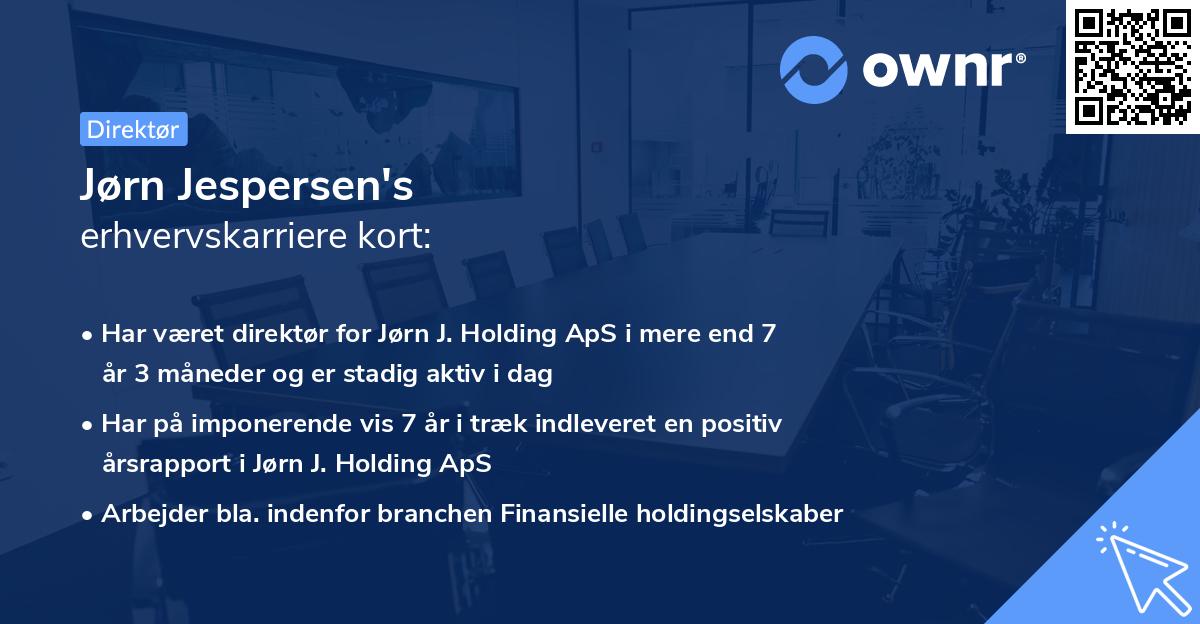 ownr®

Direktør

Jørn Jespersen's
erhvervskarriere kort:

• Har været direktør for Jørn J. Holding ApS i mere end 7 år 3 måneder og er stadig aktiv i dag

• Har på imponerende vis 7 år i træk indleveret en positiv årsrapport i Jørn J. Holding ApS

• Arbejder bla. indenfor branchen Finansielle holdingselskaber